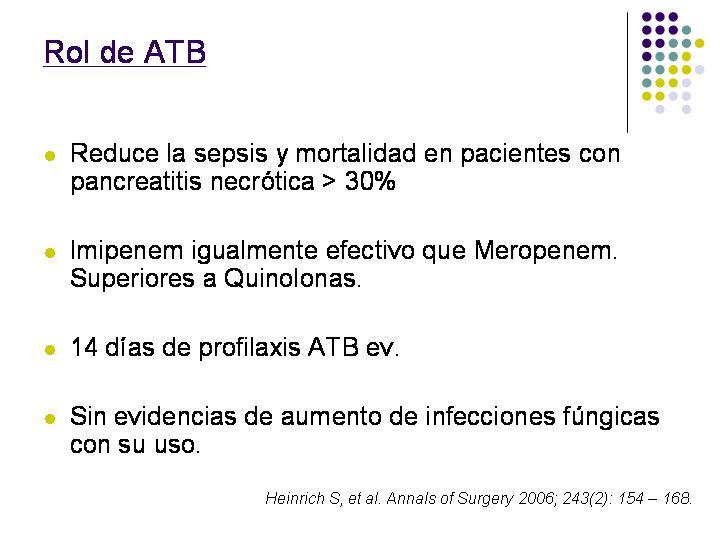 Rol de ATB

- Reduce la sepsis y mortalidad en pacientes con pancreatitis necrótica > 30%

- Imipenem igualmente efectivo que Meropenem. Superiores a Quinolonas.

- 14 días de profilaxis ATB ev.

- Sin evidencias de aumento de infecciones fúngicas con su uso.

Heinrich S, et al. Annals of Surgery 2006; 243(2): 154 – 168.